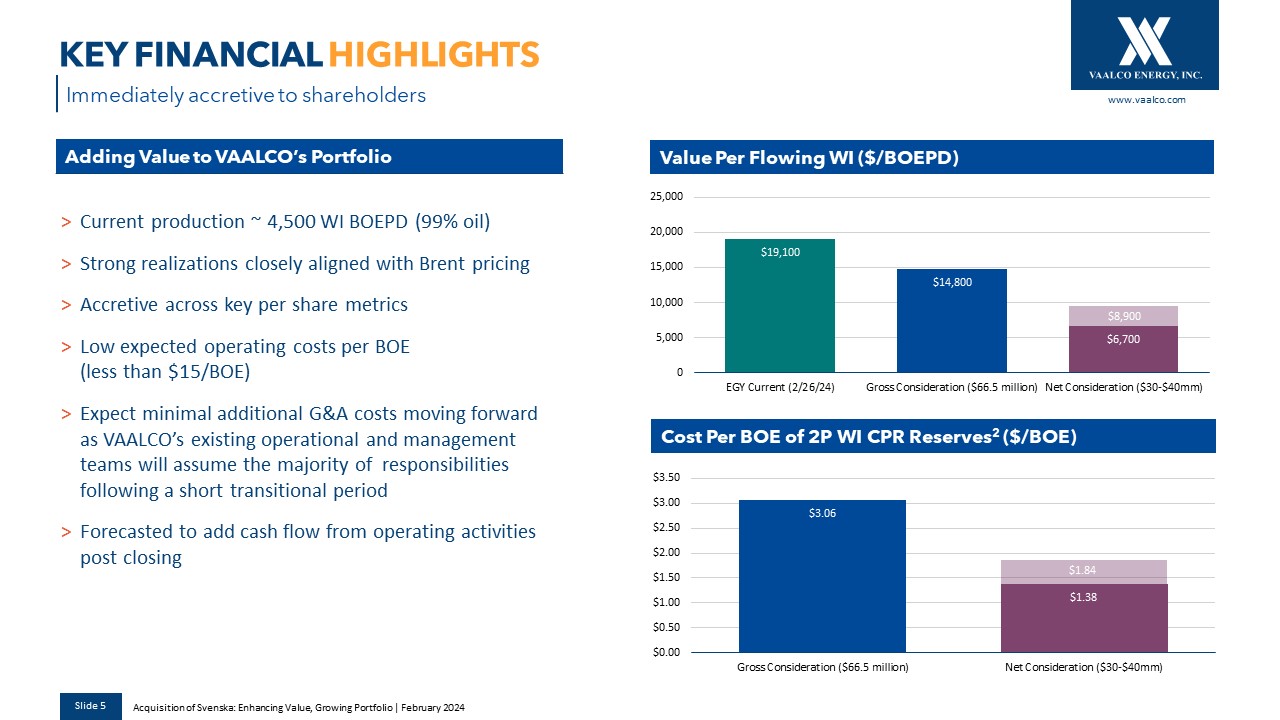 KEY FINANCIAL HIGHLIGHTS
Immediately accretive to shareholders

VAALCO ENERGY, INC.
www.vaalco.com

Adding Value to VAALCO's Portfolio

> Current production ~ 4,500 WI BOEPD (99% oil)

> Strong realizations closely aligned with Brent pricing

> Accretive across key per share metrics

> Low expected operating costs per BOE (less than $15/BOE)

> Expect minimal additional G&A costs moving forward as VAALCO's existing operational and management teams will assume the majority of responsibilities following a short transitional period

> Forecasted to add cash flow from operating activities post closing

Value Per Flowing WI ($/BOEPD)

25,000
20,000
15,000
10,000
5,000
0

$19,100
$14,800
$8,900
$6,700

EGY Current (2/26/24)
Gross Consideration ($66.5 million)
Net Consideration ($30-$40mm)

Cost Per BOE of 2P WI CPR Reserves$^2$ ($/BOE)

$3.50
$3.00
$2.50
$2.00
$1.50
$1.00
$0.50
$0.00

$3.06
$1.84
$1.38

Gross Consideration ($66.5 million)
Net Consideration ($30-$40mm)

Slide 5
Acquisition of Svenska: Enhancing Value, Growing Portfolio | February 2024